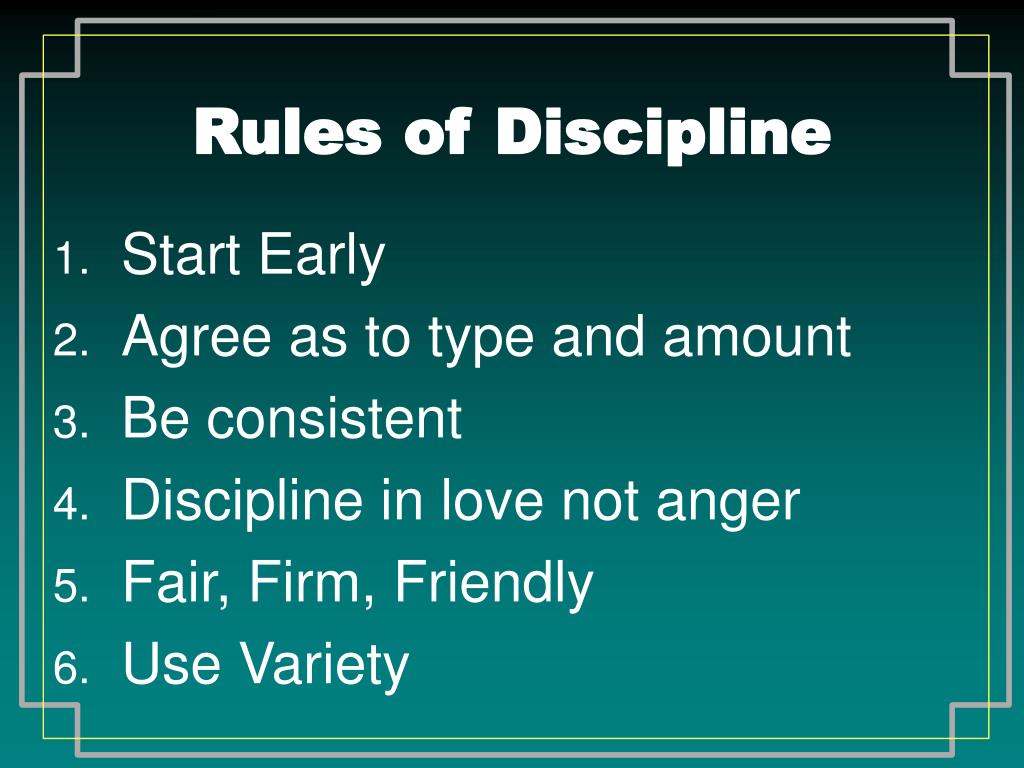 Rules of Discipline

1. Start Early
2. Agree as to type and amount
3. Be consistent
4. Discipline in love not anger
5. Fair, Firm, Friendly
6. Use Variety